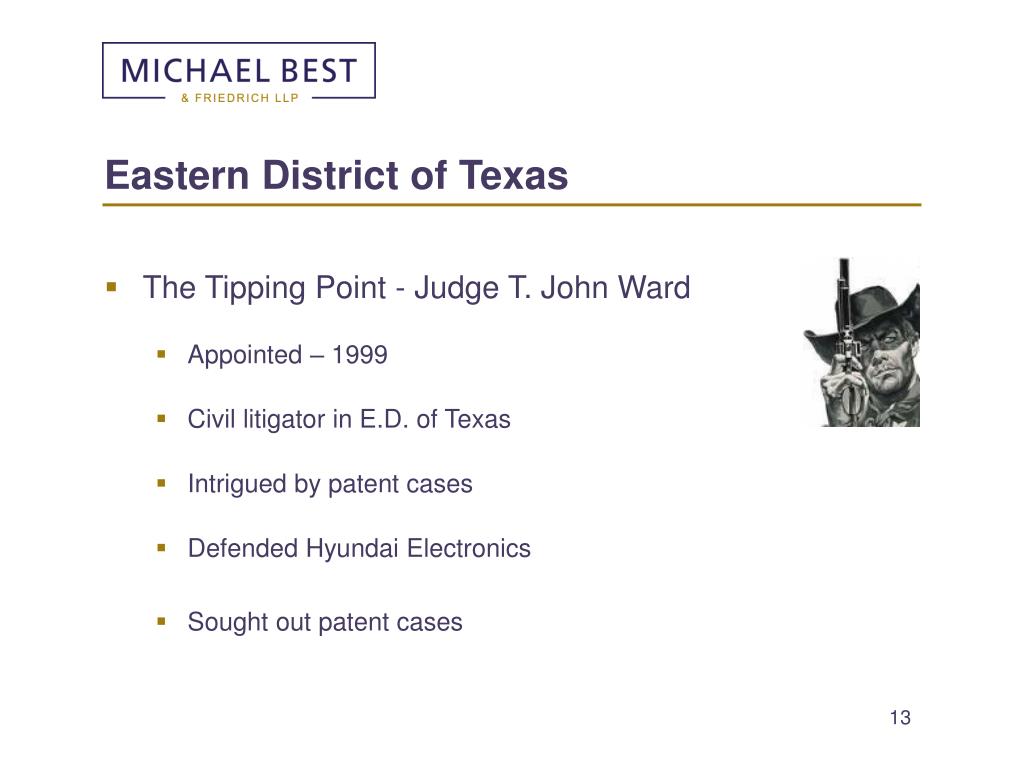 MICHAEL BEST
& FRIEDRICH LLP

Eastern District of Texas

▪ The Tipping Point - Judge T. John Ward

▪ Appointed – 1999

▪ Civil litigator in E.D. of Texas

▪ Intrigued by patent cases

▪ Defended Hyundai Electronics

▪ Sought out patent cases

13